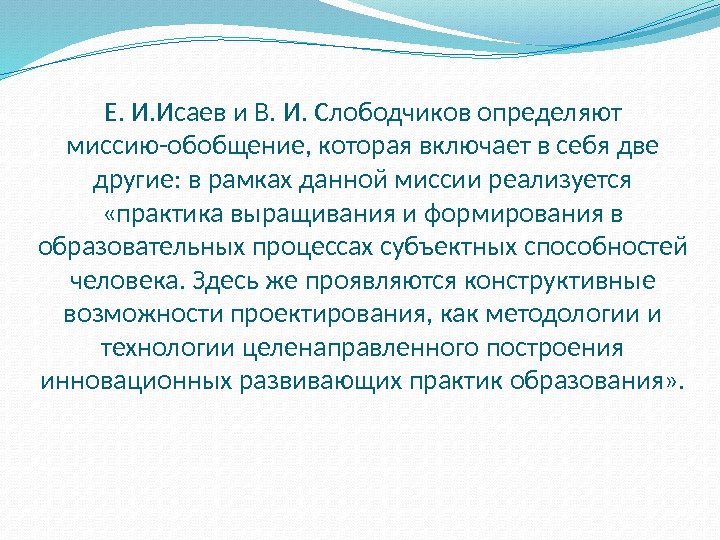 Е. И.Исаев и В. И. Слободчиков определяют миссию-обобщение, которая включает в себя две другие: в рамках данной миссии реализуется «практика выращивания и формирования в образовательных процессах субъектных способностей человека. Здесь же проявляются конструктивные возможности проектирования, как методологии и технологии целенаправленного построения инновационных развивающих практик образования».